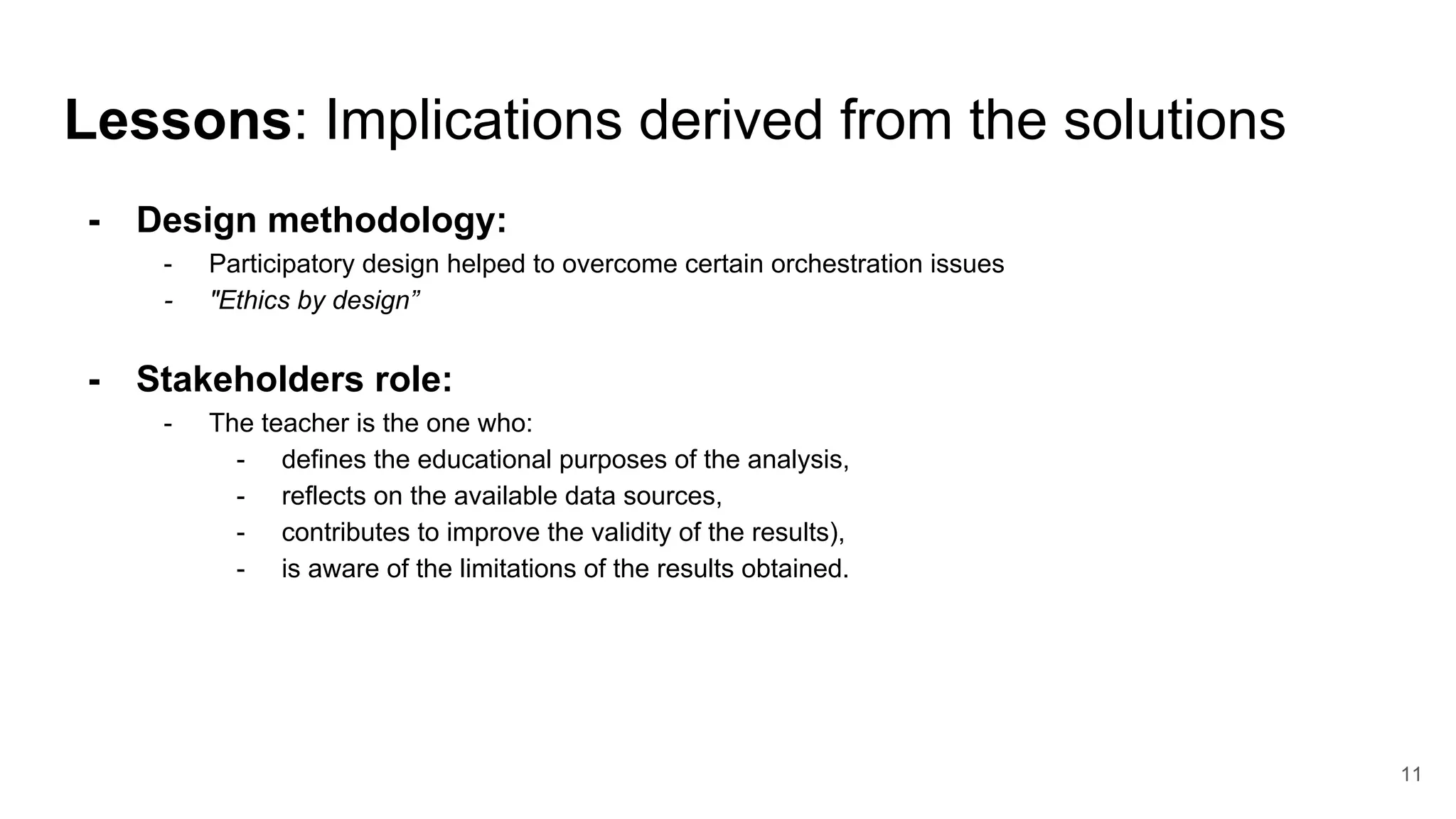 Lessons: Implications derived from the solutions

- Design methodology:
  - Participatory design helped to overcome certain orchestration issues
  - "Ethics by design”

- Stakeholders role:
  - The teacher is the one who:
    - defines the educational purposes of the analysis,
    - reflects on the available data sources,
    - contributes to improve the validity of the results),
    - is aware of the limitations of the results obtained.

11